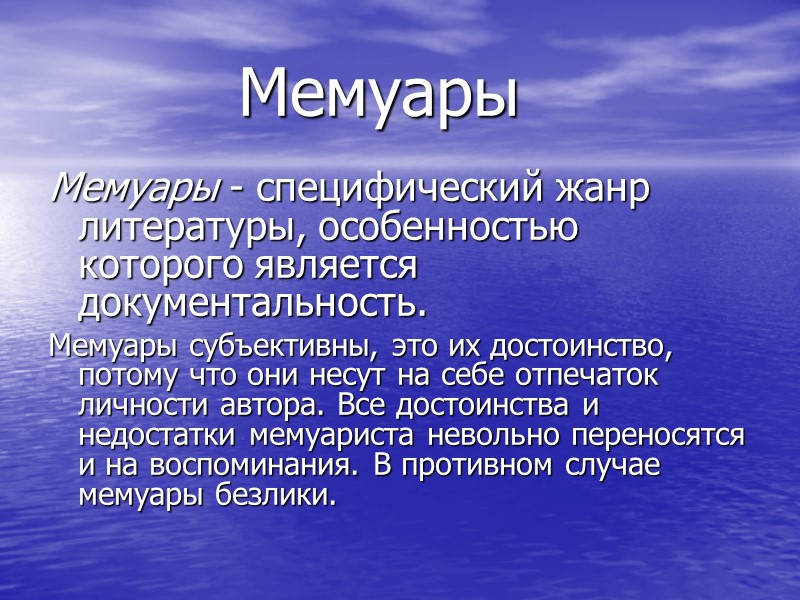 Мемуары

Мемуары - специфический жанр литературы, особенностью которого является документальность.

Мемуары субъективны, это их достоинство, потому что они несут на себе отпечаток личности автора. Все достоинства и недостатки мемуариста невольно переносятся и на воспоминания. В противном случае мемуары безлики.